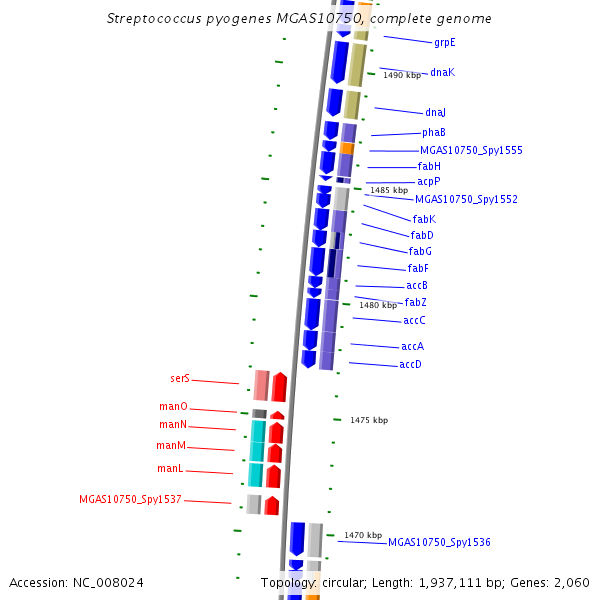 Streptococcus pyogenes MGAS10750, complete genome

grpE
1490 kbp
dnaK
dnaJ
phaB
MGAS10750_Spy1555
fabH
acpP
1485 kbp
MGAS10750_Spy1552
fabK
fabD
fabG
fabF
accB
1480 kbp
fabZ
accC
accA
accD
serS
manO
manN
manM
manL
MGAS10750_Spy1537
1475 kbp
1470 kbp
MGAS10750_Spy1536

Accession: NC_008024
Topology: circular; Length: 1,937,111 bp; Genes: 2,060